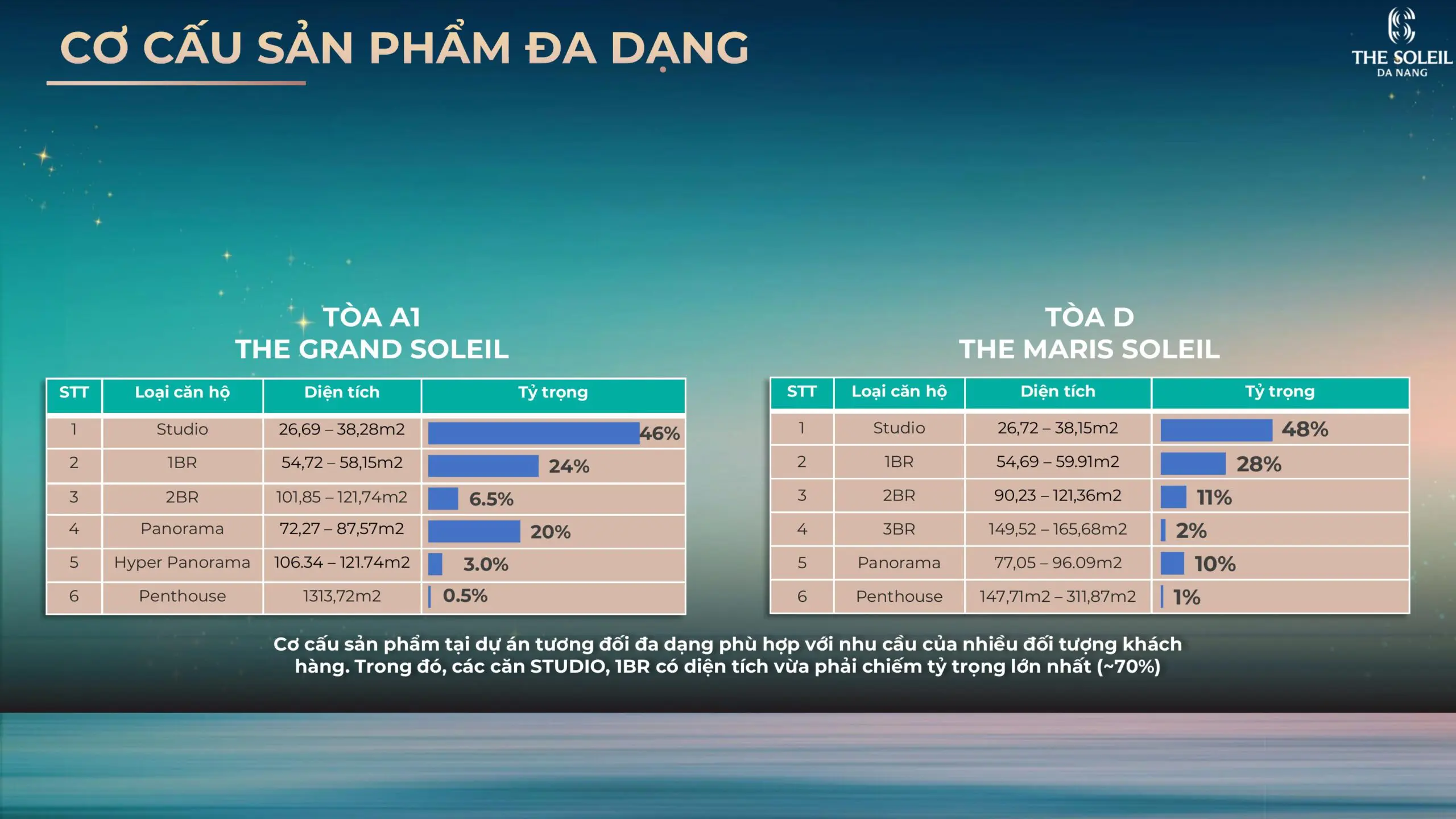 CƠ CẤU SẢN PHẨM ĐA DẠNG

THE SOLEIL
DA NANG

TÒA A1
THE GRAND SOLEIL

| STT | Loại căn hộ | Diện tích | Tỷ trọng |
|---|---|---|---|
| 1 | Studio | 26,69 – 38,28m2 | 46% |
| 2 | 1BR | 54,72 – 58,15m2 | 24% |
| 3 | 2BR | 101,85 – 121,74m2 | 6.5% |
| 4 | Panorama | 72,27 – 87,57m2 | 20% |
| 5 | Hyper Panorama | 106.34 – 121.74m2 | 3.0% |
| 6 | Penthouse | 1313,72m2 | 0.5% |

TÒA D
THE MARIS SOLEIL

| STT | Loại căn hộ | Diện tích | Tỷ trọng |
|---|---|---|---|
| 1 | Studio | 26,72 – 38,15m2 | 48% |
| 2 | 1BR | 54,69 – 59.91m2 | 28% |
| 3 | 2BR | 90,23 – 121,36m2 | 11% |
| 4 | 3BR | 149,52 – 165,68m2 | 2% |
| 5 | Panorama | 77,05 – 96.09m2 | 10% |
| 6 | Penthouse | 147,71m2 – 311,87m2 | 1% |

Cơ cấu sản phẩm tại dự án tương đối đa dạng phù hợp với nhu cầu của nhiều đối tượng khách hàng. Trong đó, các căn STUDIO, 1BR có diện tích vừa phải chiếm tỷ trọng lớn nhất (~70%)